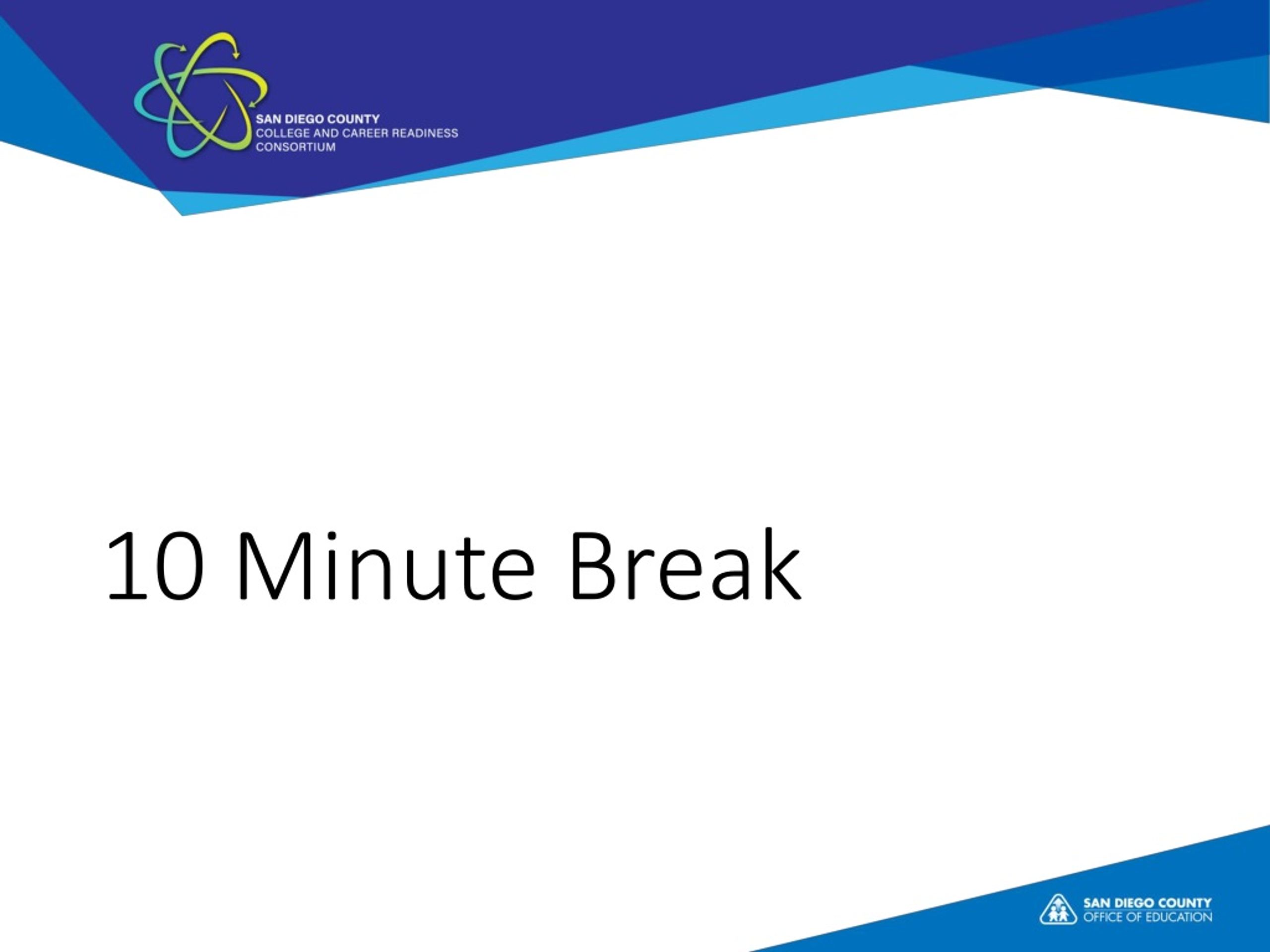 SAN DIEGO COUNTY
COLLEGE AND CAREER READINESS
CONSORTIUM

10 Minute Break

SAN DIEGO COUNTY
OFFICE OF EDUCATION